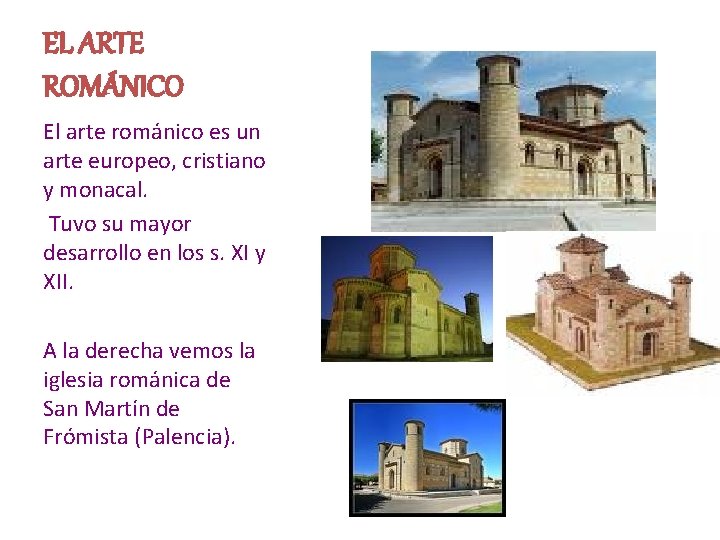 EL ARTE ROMÁNICO

El arte románico es un arte europeo, cristiano y monacal.

Tuvo su mayor desarrollo en los s. XI y XII.

A la derecha vemos la iglesia románica de San Martín de Frómista (Palencia).